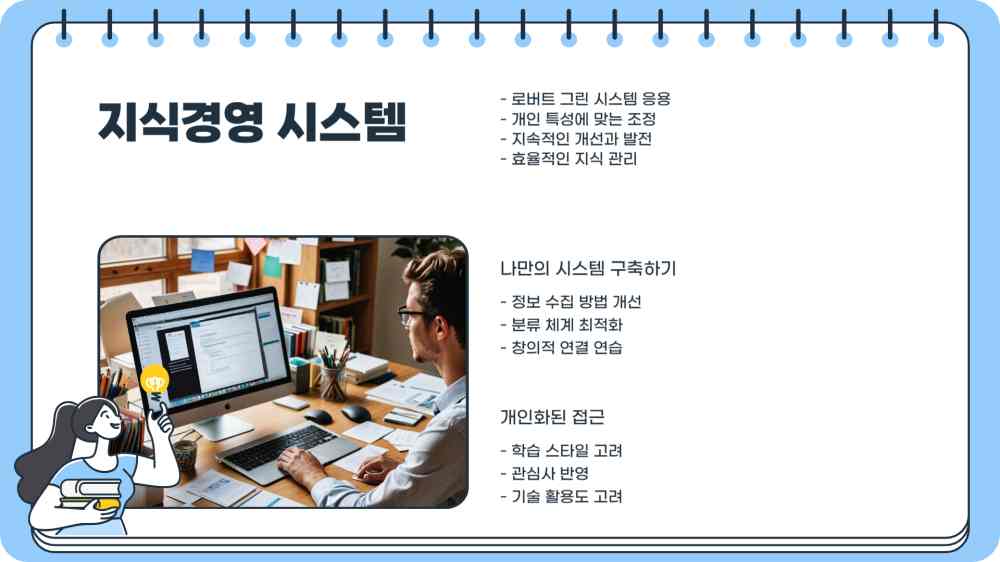 지식경영 시스템

- 로버트 그린 시스템 응용
- 개인 특성에 맞는 조정
- 지속적인 개선과 발전
- 효율적인 지식 관리

나만의 시스템 구축하기

- 정보 수집 방법 개선
- 분류 체계 최적화
- 창의적 연결 연습

개인화된 접근

- 학습 스타일 고려
- 관심사 반영
- 기술 활용도 고려